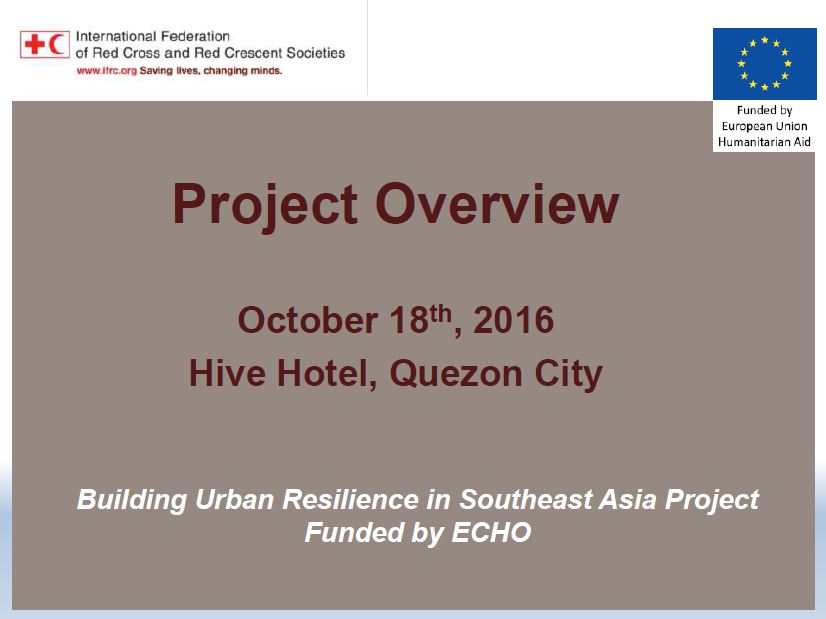 International Federation of Red Cross and Red Crescent Societies
www.ifrc.org Saving lives, changing minds.

Funded by European Union Humanitarian Aid

Project Overview

October 18$^{th}$, 2016
Hive Hotel, Quezon City

Building Urban Resilience in Southeast Asia Project
Funded by ECHO